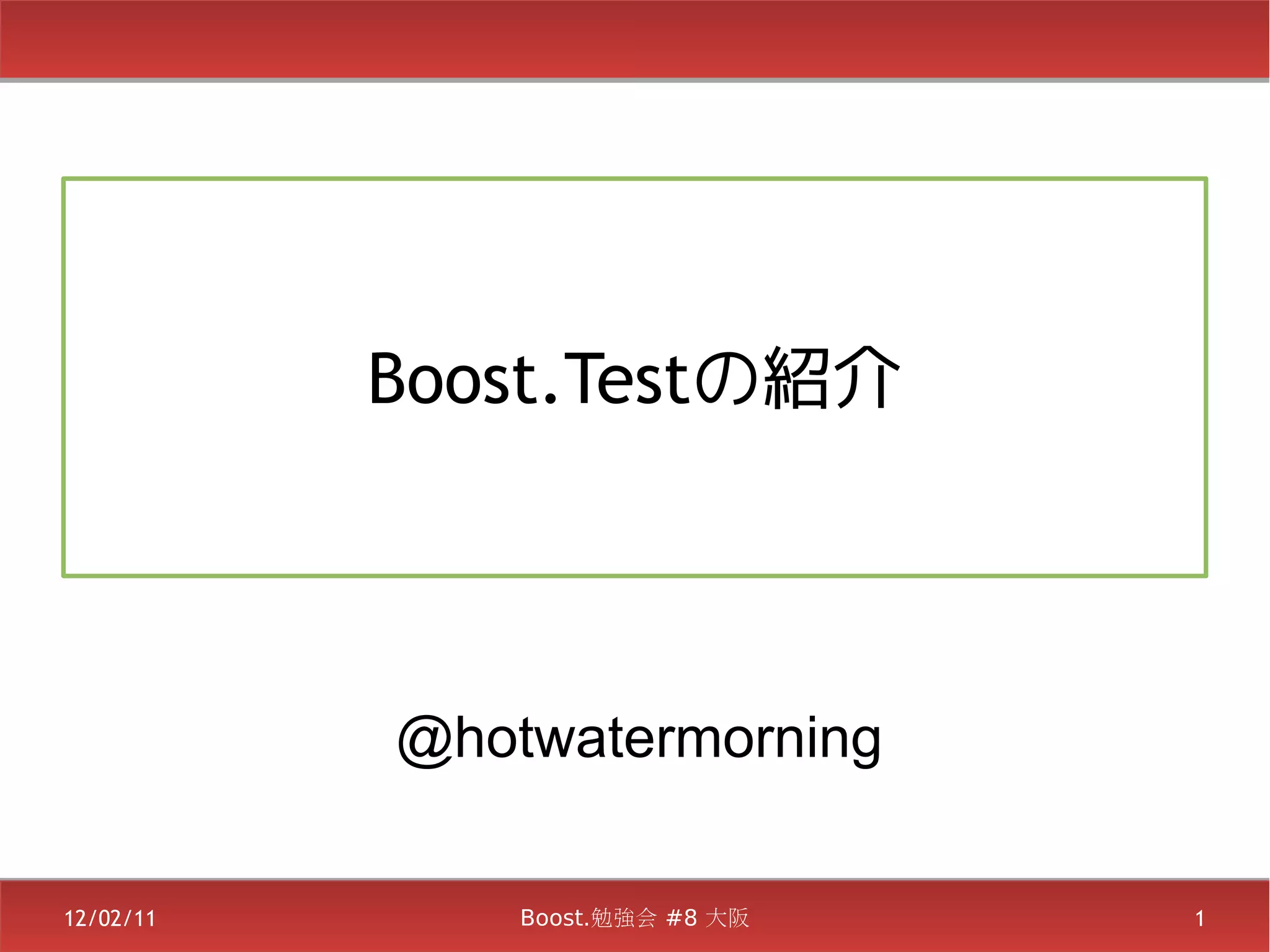 Boost.Testの紹介

@hotwatermorning

12/02/11

Boost.勉強会 #8 大阪

1